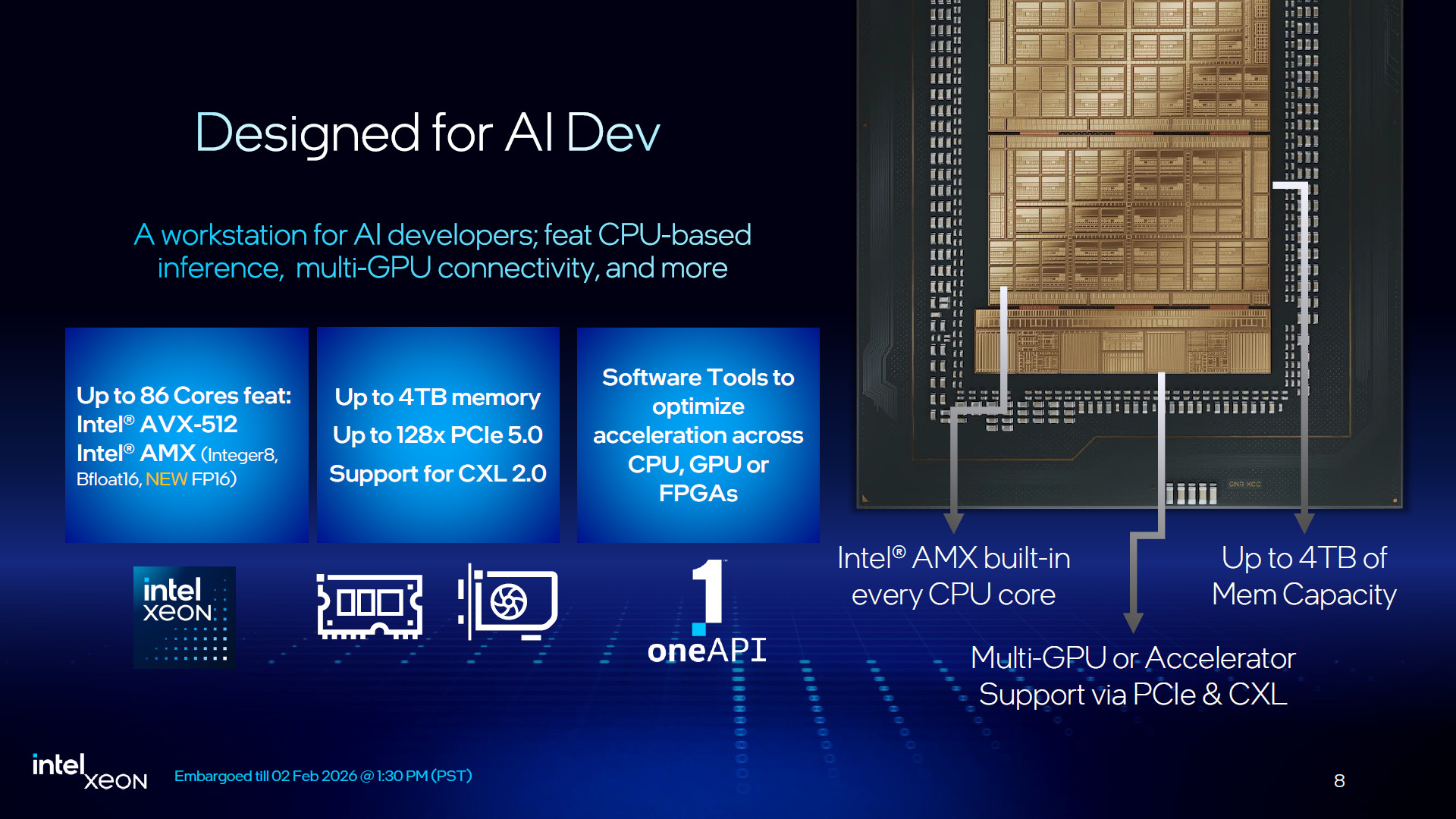 Designed for AI Dev

A workstation for AI developers; feat CPU-based inference, multi-GPU connectivity, and more

Up to 86 Cores feat:
Intel® AVX-512
Intel® AMX (Integer8, Bfloat16, NEW FP16)

Up to 4TB memory
Up to 128x PCIe 5.0
Support for CXL 2.0

Software Tools to optimize acceleration across CPU, GPU or FPGAs

intel
xeon

oneAPI

Intel® AMX built-in every CPU core

Up to 4TB of Mem Capacity

Multi-GPU or Accelerator Support via PCIe & CXL

intel xeon

Embargoed till 02 Feb 2026 @ 1:30 PM (PST)

8